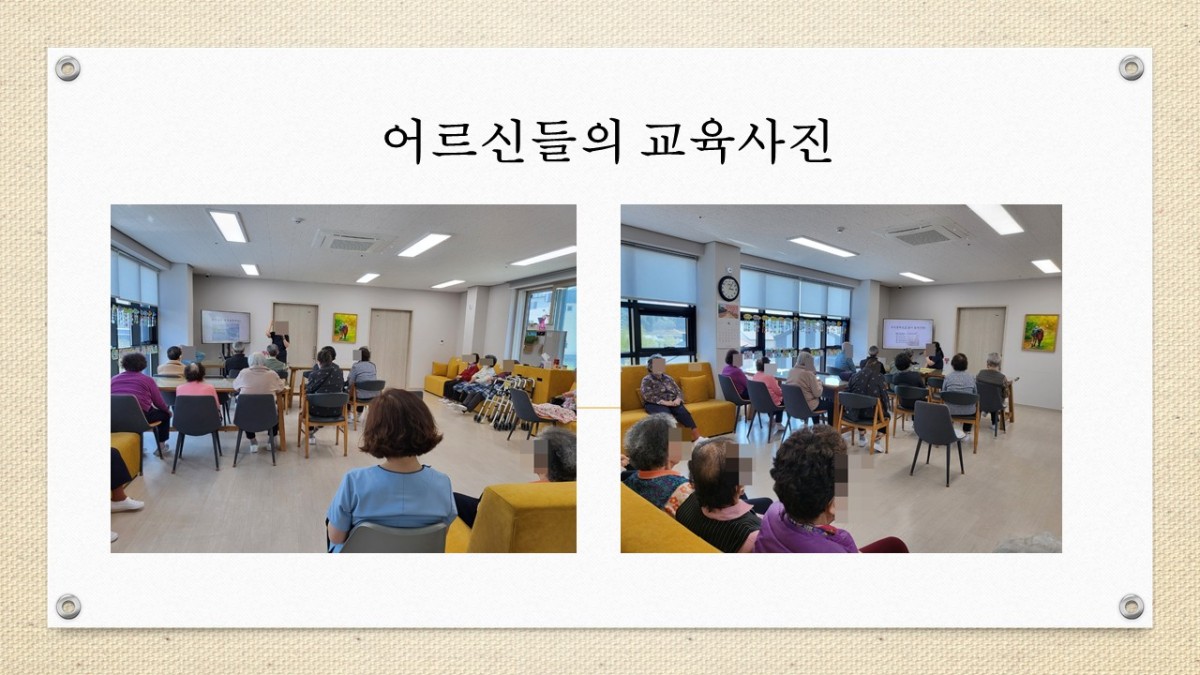 어르신들의 교육사진